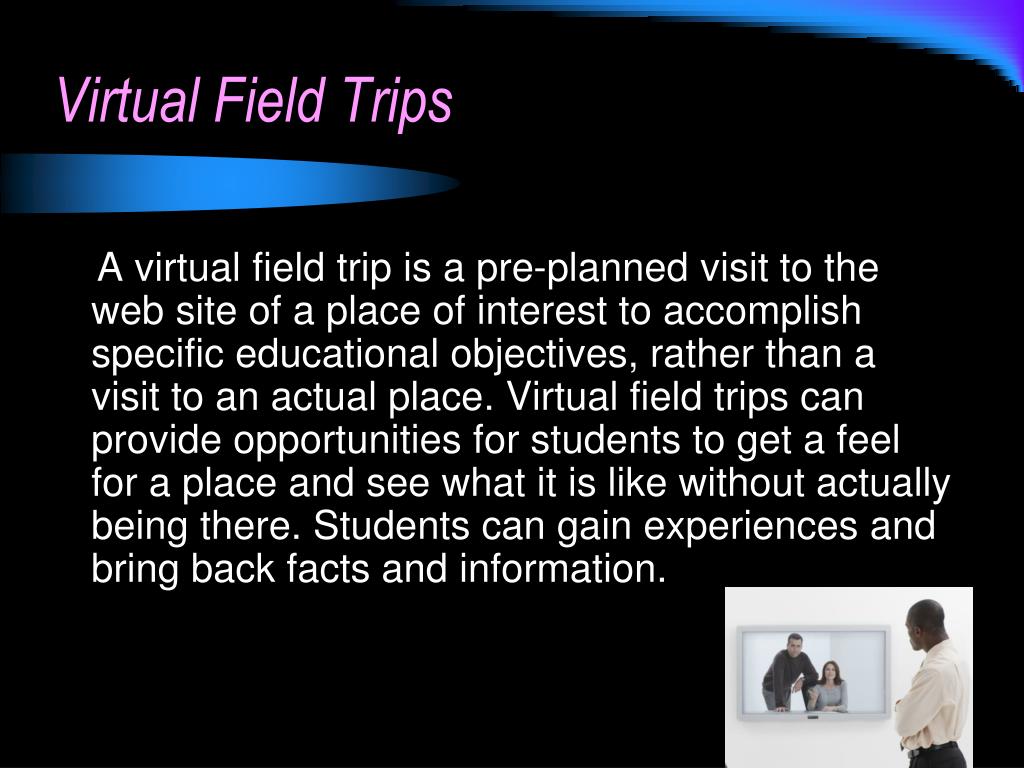 Virtual Field Trips

A virtual field trip is a pre-planned visit to the web site of a place of interest to accomplish specific educational objectives, rather than a visit to an actual place. Virtual field trips can provide opportunities for students to get a feel for a place and see what it is like without actually being there. Students can gain experiences and bring back facts and information.